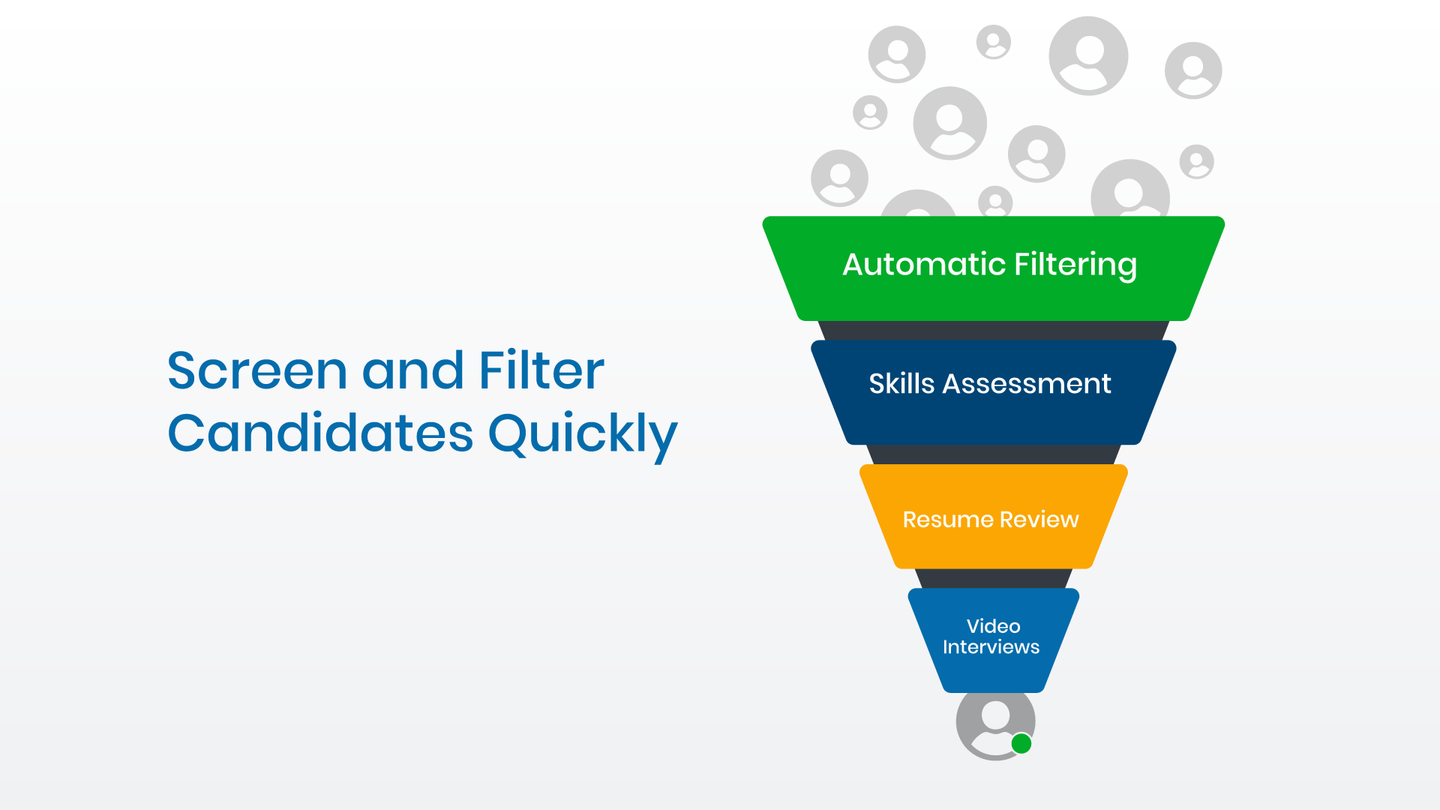 Screen and Filter Candidates Quickly

Automatic Filtering

Skills Assessment

Resume Review

Video Interviews